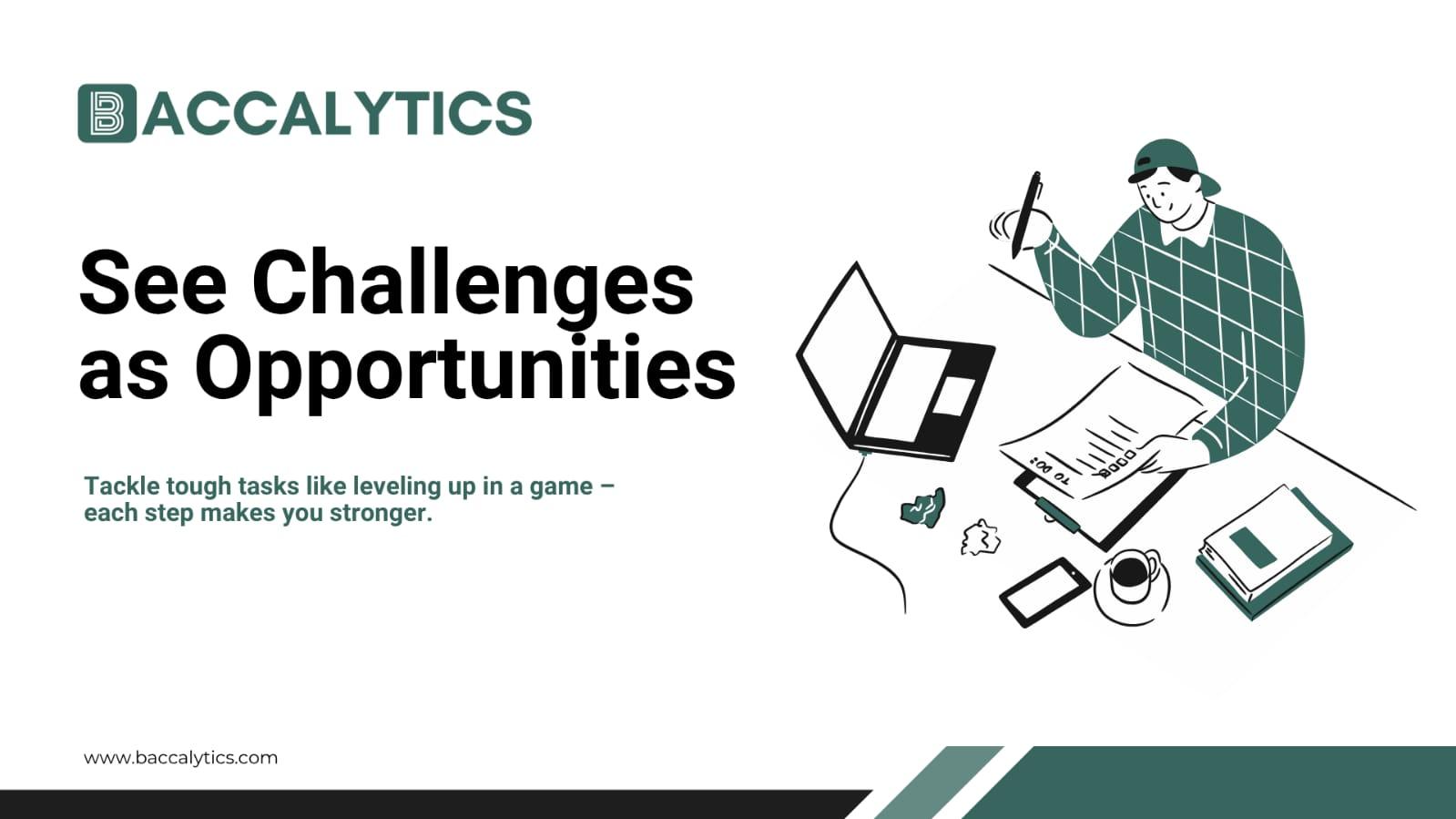 BACCALYTICS

See Challenges as Opportunities

Tackle tough tasks like leveling up in a game – each step makes you stronger.

TO DO:

www.baccalytics.com